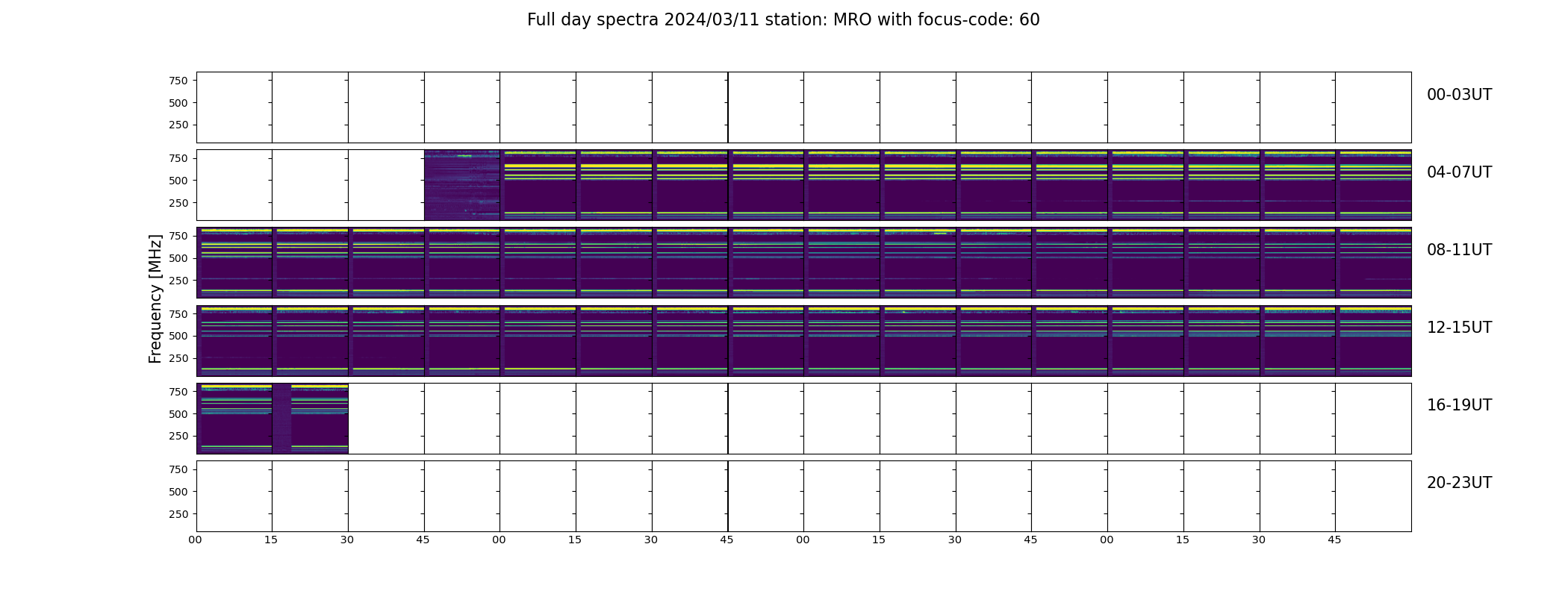 Full day spectra 2024/03/11 station: MRO with focus-code: 60

Frequency [MHz]

750
500
250
00-03UT

750
500
250
04-07UT

750
500
250
08-11UT

750
500
250
12-15UT

750
500
250
16-19UT

750
500
250
20-23UT

00 15 30 45 00 15 30 45 00 15 30 45 00 15 30 45